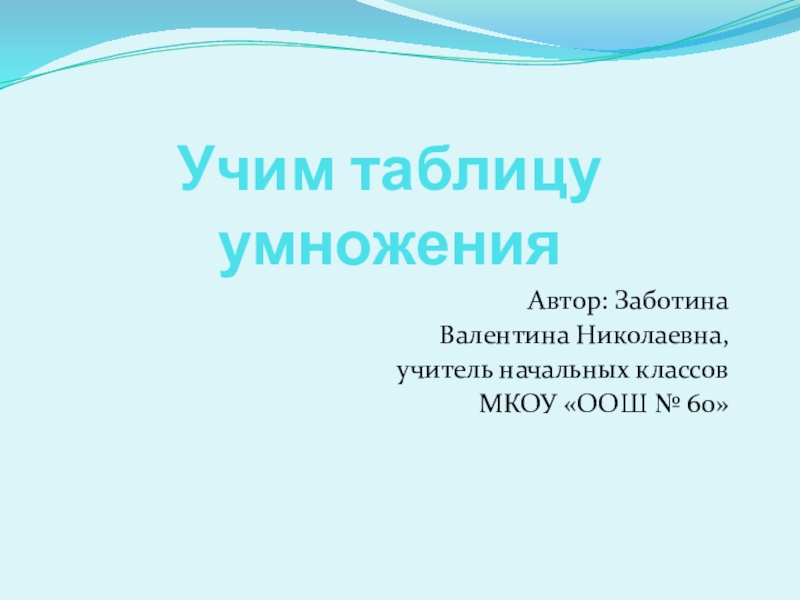 Учим таблицу умножения

Автор: Заботина
Валентина Николаевна,
учитель начальных классов
МКОУ «ООШ № 60»